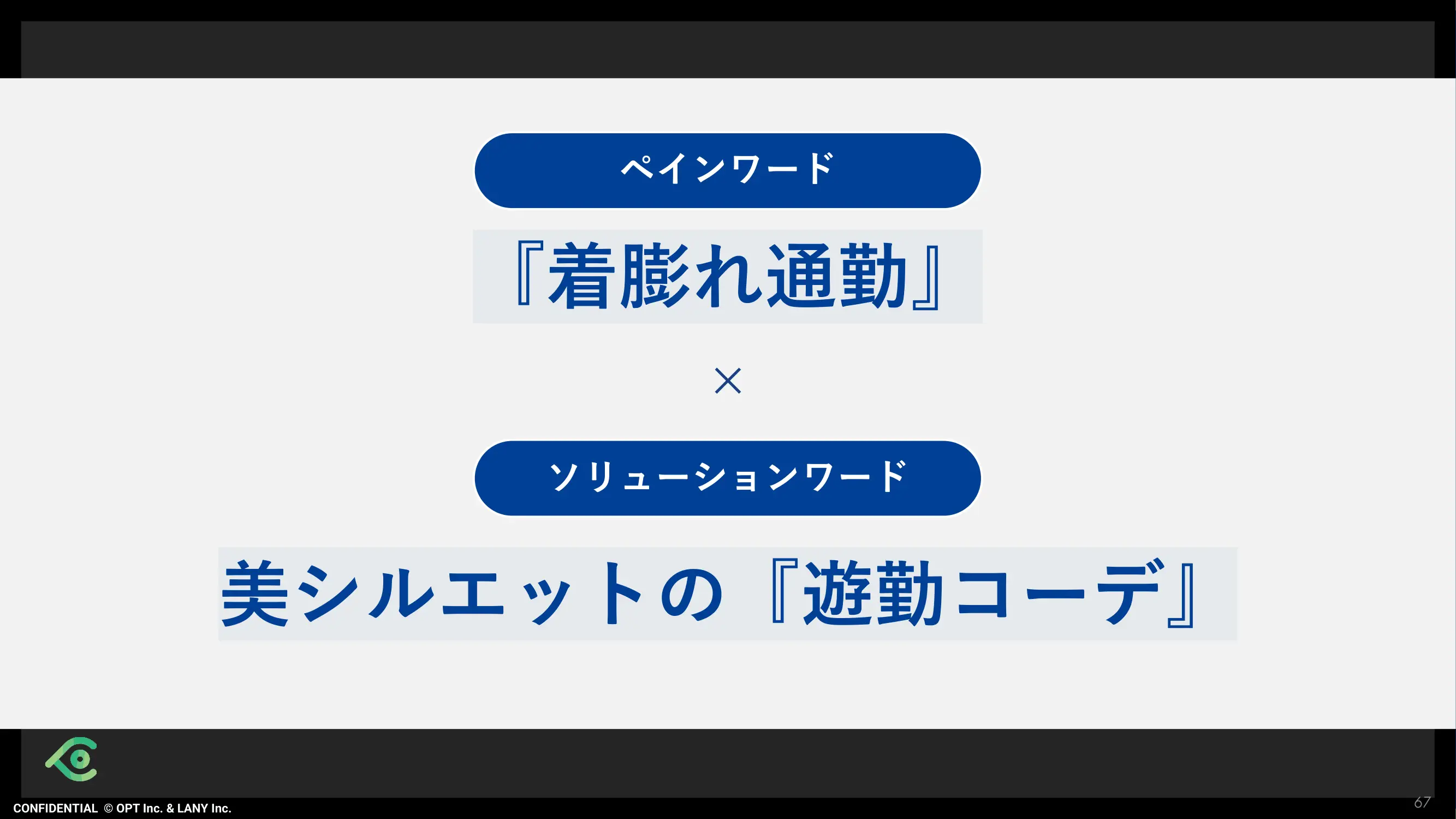 ペインワード

『着膨れ通勤』

×

ソリューションワード

美シルエットの『遊勤コーデ』

CONFIDENTIAL © OPT Inc. & LANY Inc.

67